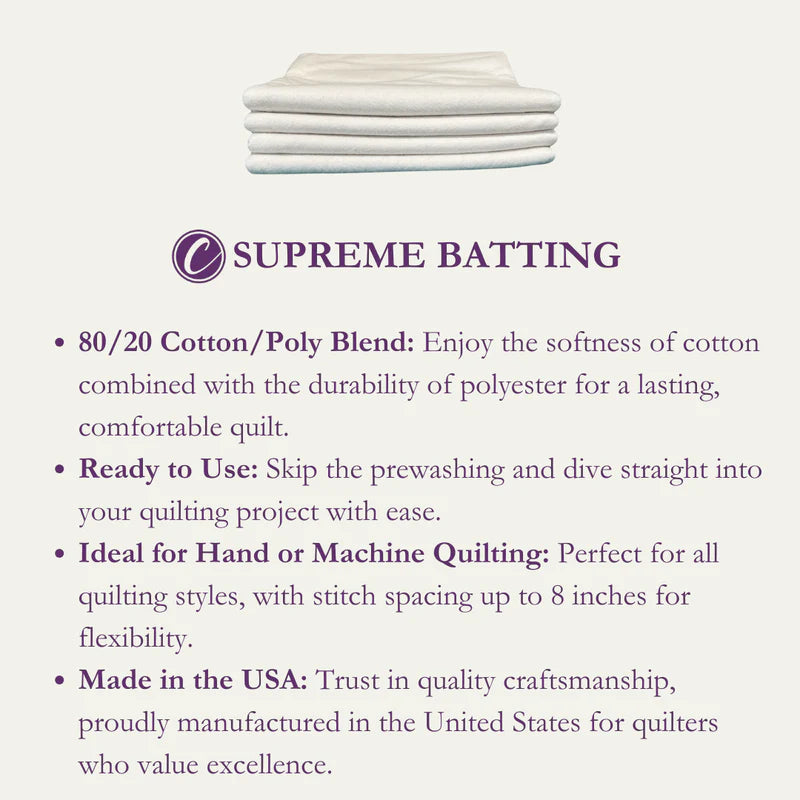 C SUPREME BATTING

• 80/20 Cotton/Poly Blend: Enjoy the softness of cotton combined with the durability of polyester for a lasting, comfortable quilt.

• Ready to Use: Skip the prewashing and dive straight into your quilting project with ease.

• Ideal for Hand or Machine Quilting: Perfect for all quilting styles, with stitch spacing up to 8 inches for flexibility.

• Made in the USA: Trust in quality craftsmanship, proudly manufactured in the United States for quilters who value excellence.